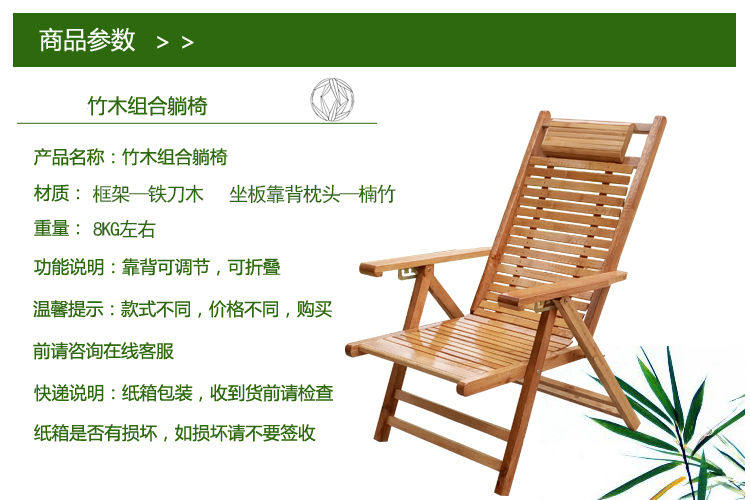 商品参数 > >

竹木组合躺椅

产品名称：竹木组合躺椅

材质： 框架—铁刀木 坐板靠背枕头—楠竹

重量： 8KG左右

功能说明：靠背可调节，可折叠

温馨提示：款式不同，价格不同，购买前请咨询在线客服

快递说明：纸箱包装，收到货前请检查纸箱是否有损坏，如损坏请不要签收